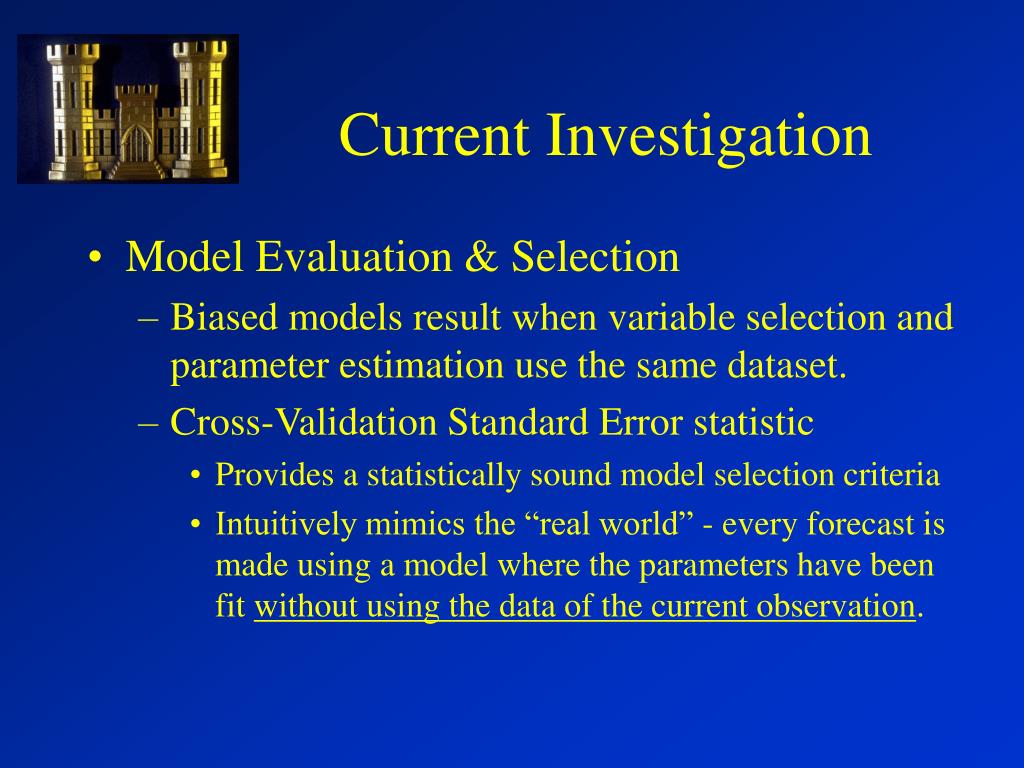 Current Investigation

• Model Evaluation & Selection
– Biased models result when variable selection and parameter estimation use the same dataset.
– Cross-Validation Standard Error statistic
• Provides a statistically sound model selection criteria
• Intuitively mimics the “real world” - every forecast is made using a model where the parameters have been fit without using the data of the current observation.